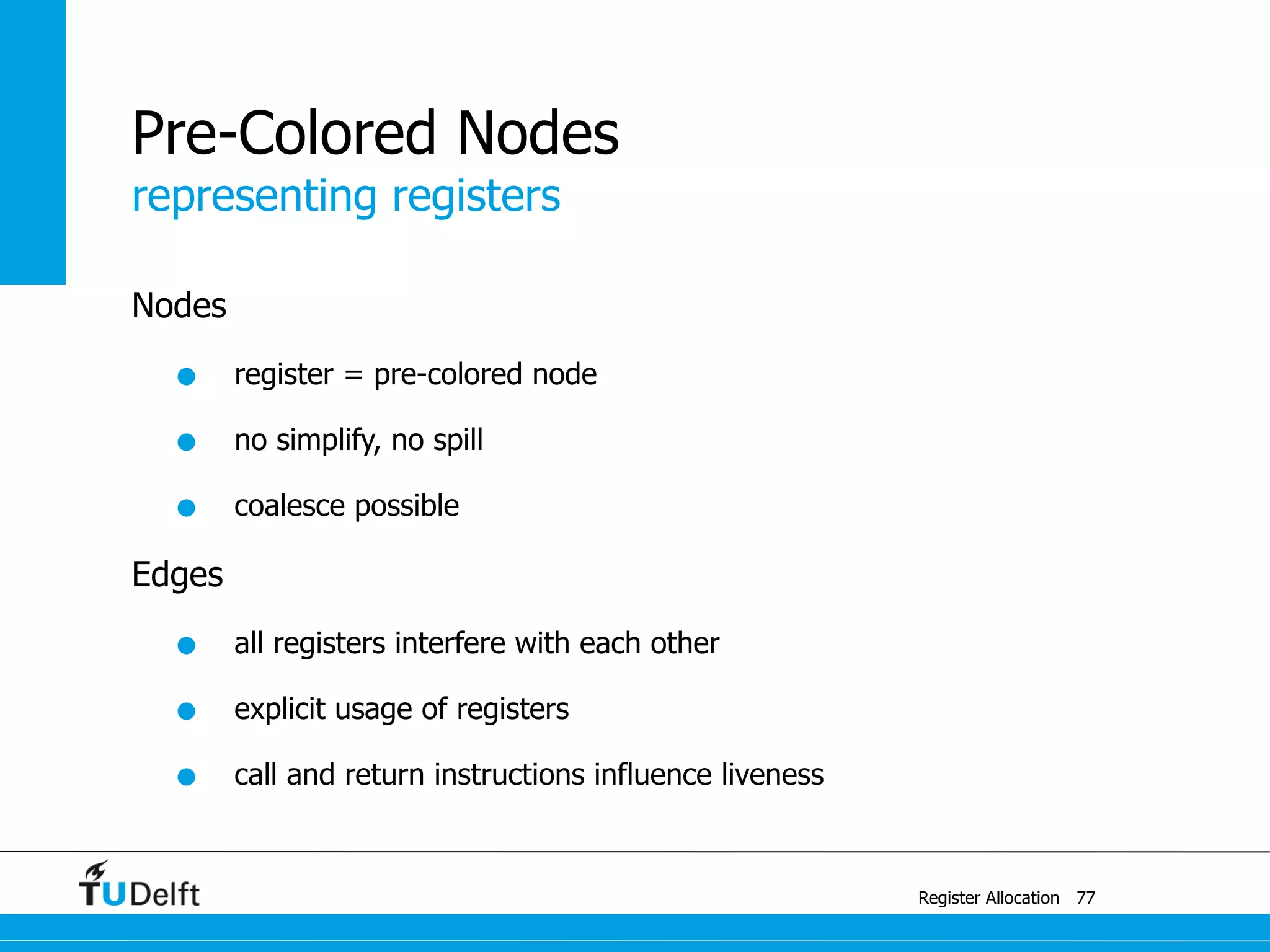 Pre-Colored Nodes
representing registers

Nodes

- register = pre-colored node
- no simplify, no spill
- coalesce possible

Edges

- all registers interfere with each other
- explicit usage of registers
- call and return instructions influence liveness

TUDelft

Register Allocation 77